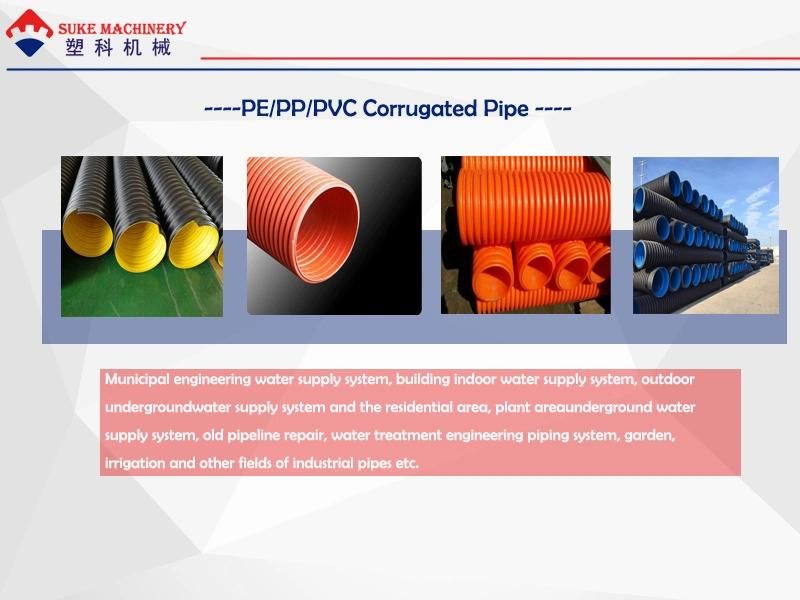 SUKE MACHINERY
塑科机械

----PE/PP/PVC Corrugated Pipe ----

Municipal engineering water supply system, building indoor water supply system, outdoor undergroundwater supply system and the residential area, plant areaunderground water supply system, old pipeline repair, water treatment engineering piping system, garden, irrigation and other fields of industrial pipes etc.